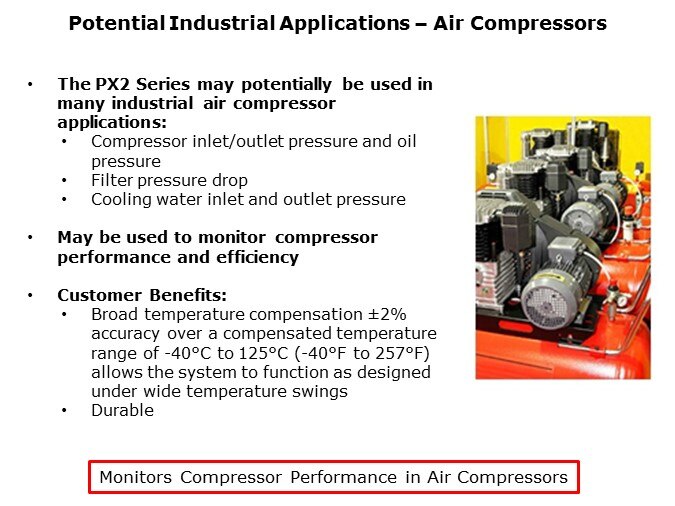 Potential Industrial Applications – Air Compressors

• The PX2 Series may potentially be used in many industrial air compressor applications:
  • Compressor inlet/outlet pressure and oil pressure
  • Filter pressure drop
  • Cooling water inlet and outlet pressure

• May be used to monitor compressor performance and efficiency

• Customer Benefits:
  • Broad temperature compensation ±2% accuracy over a compensated temperature range of -40°C to 125°C (-40°F to 257°F) allows the system to function as designed under wide temperature swings
  • Durable

Monitors Compressor Performance in Air Compressors